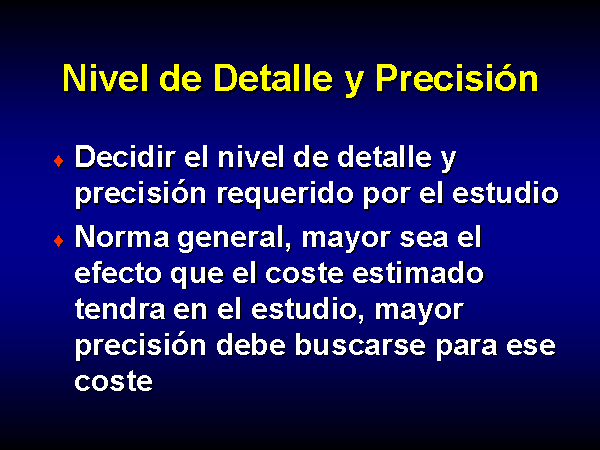 Nivel de Detalle y Precisión

♦ Decidir el nivel de detalle y precisión requerido por el estudio

♦ Norma general, mayor sea el efecto que el coste estimado tendra en el estudio, mayor precisión debe buscarse para ese coste